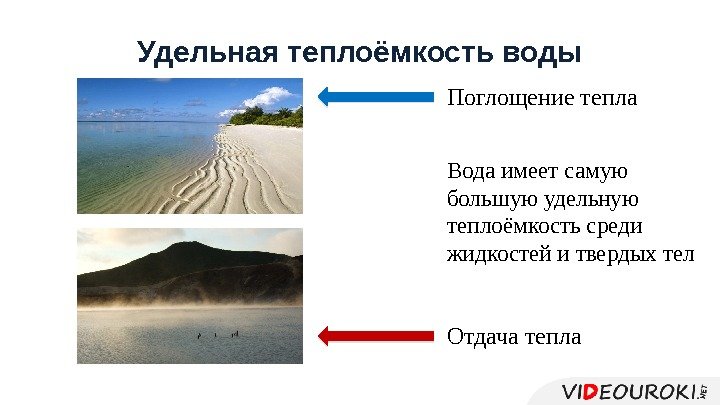 Удельная теплоёмкость воды

Поглощение тепла

Вода имеет самую большую удельную теплоёмкость среди жидкостей и твердых тел

Отдача тепла

VIDEOUROKI.NET